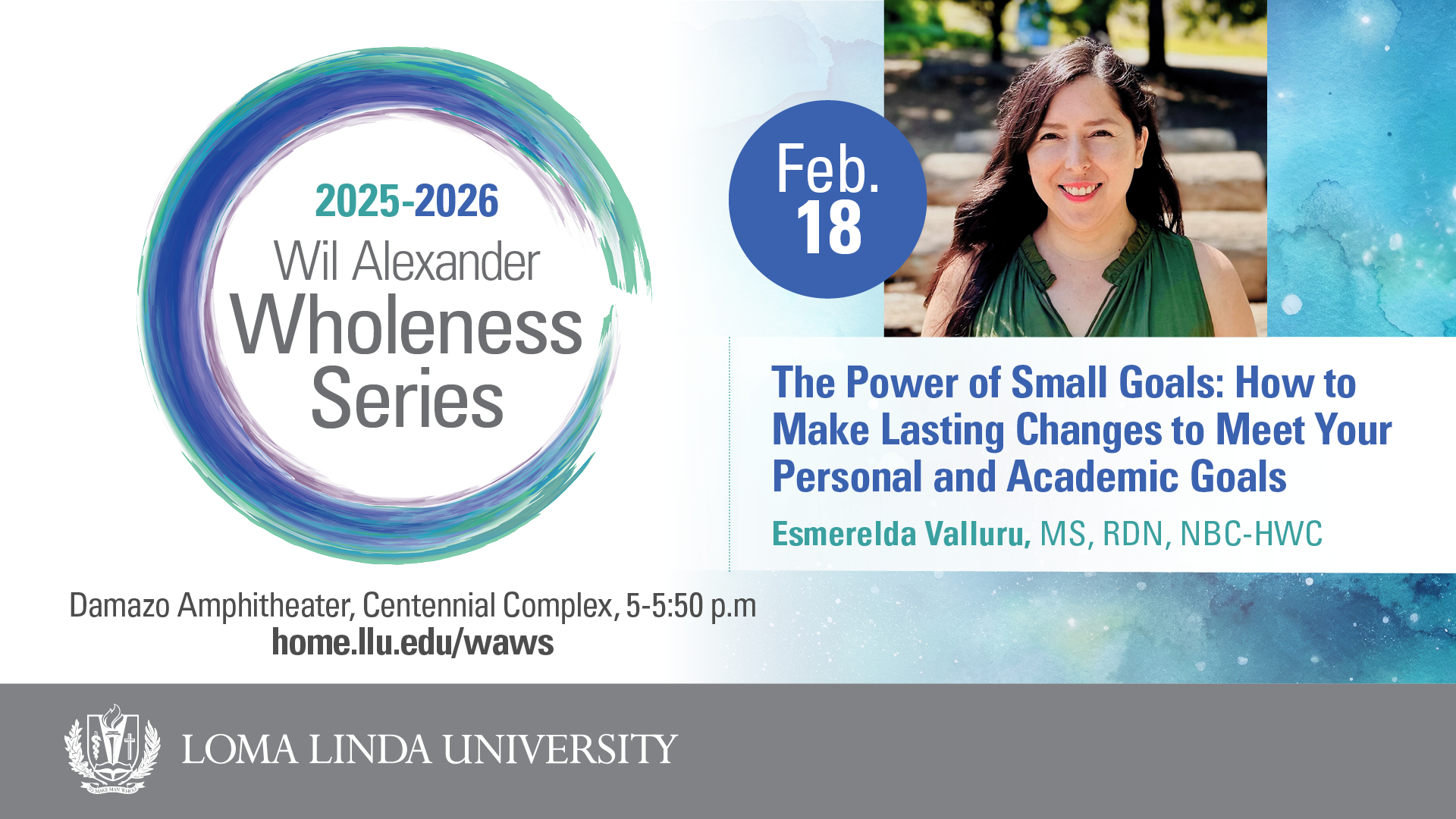 2025-2026
Wil Alexander
Wholeness
Series

Feb.
18

The Power of Small Goals: How to Make Lasting Changes to Meet Your Personal and Academic Goals

Esmerelda Valluru, MS, RDN, NBC-HWC

Damazo Amphitheater, Centennial Complex, 5-5:50 p.m
home.llu.edu/waws

TO MAKE MAN WHOLE

LOMA LINDA UNIVERSITY